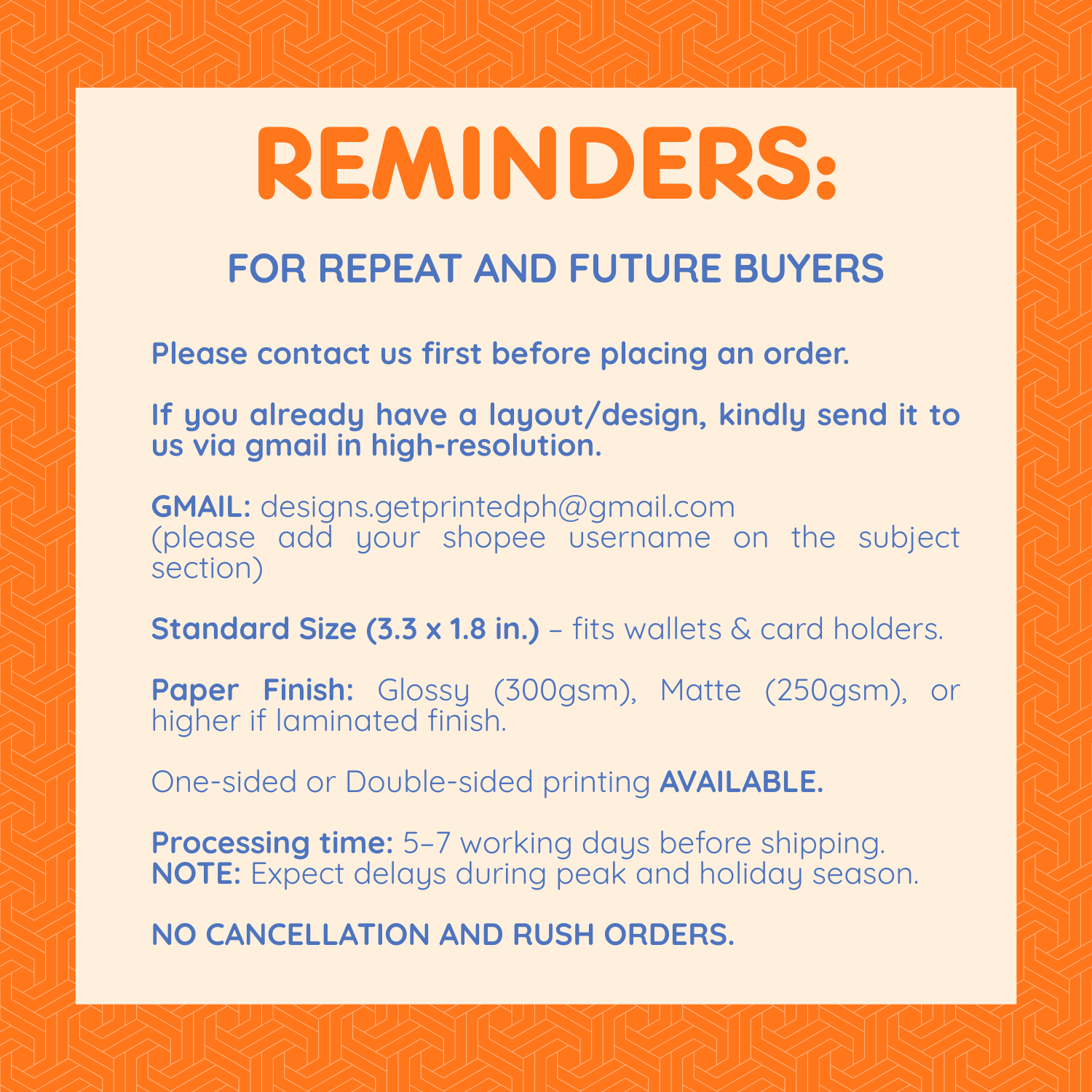 REMINDERS:

FOR REPEAT AND FUTURE BUYERS

Please contact us first before placing an order.

If you already have a layout/design, kindly send it to us via gmail in high-resolution.

GMAIL: designs.getprintedph@gmail.com
(please add your shopee username on the subject section)

Standard Size (3.3 x 1.8 in.) – fits wallets & card holders.

Paper Finish: Glossy (300gsm), Matte (250gsm), or higher if laminated finish.

One-sided or Double-sided printing AVAILABLE.

Processing time: 5–7 working days before shipping.
NOTE: Expect delays during peak and holiday season.

NO CANCELLATION AND RUSH ORDERS.